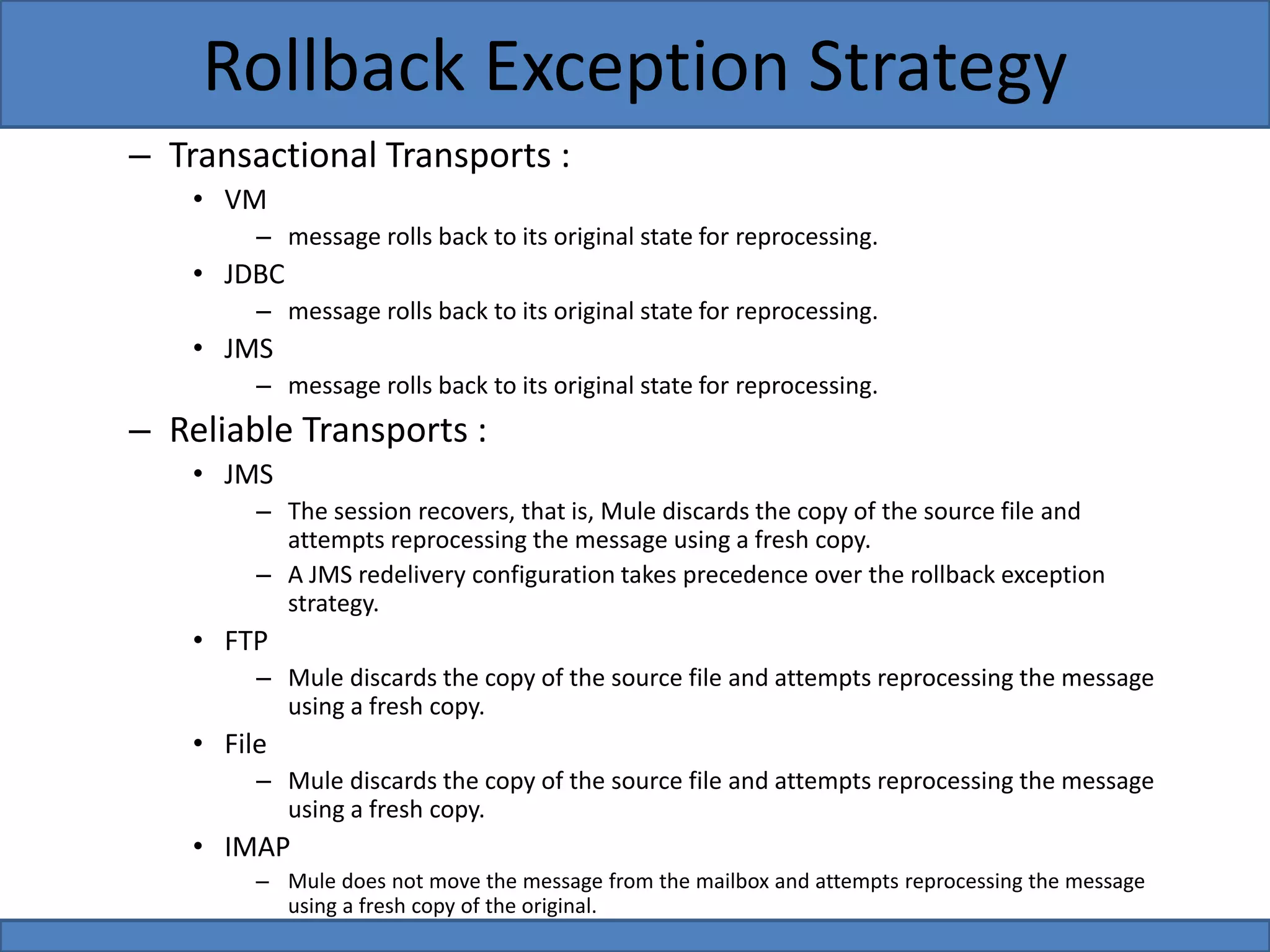 Rollback Exception Strategy

– Transactional Transports :
• VM
– message rolls back to its original state for reprocessing.
• JDBC
– message rolls back to its original state for reprocessing.
• JMS
– message rolls back to its original state for reprocessing.

– Reliable Transports :
• JMS
– The session recovers, that is, Mule discards the copy of the source file and attempts reprocessing the message using a fresh copy.
– A JMS redelivery configuration takes precedence over the rollback exception strategy.
• FTP
– Mule discards the copy of the source file and attempts reprocessing the message using a fresh copy.
• File
– Mule discards the copy of the source file and attempts reprocessing the message using a fresh copy.
• IMAP
– Mule does not move the message from the mailbox and attempts reprocessing the message using a fresh copy of the original.